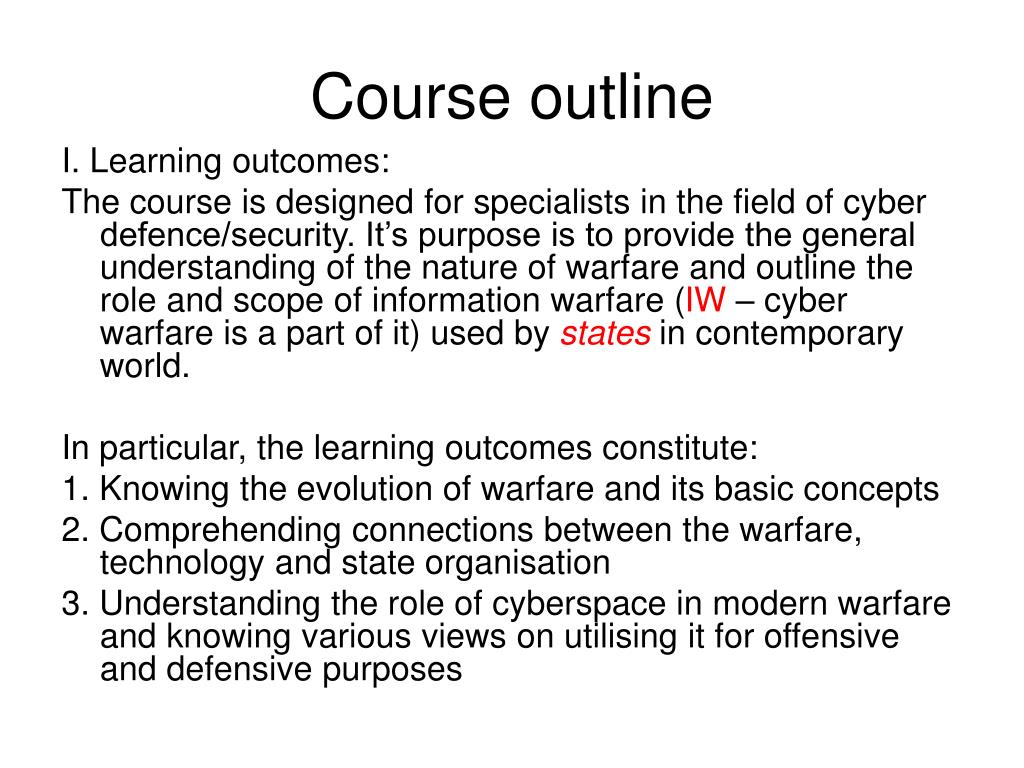 Course outline

I. Learning outcomes:

The course is designed for specialists in the field of cyber defence/security. It’s purpose is to provide the general understanding of the nature of warfare and outline the role and scope of information warfare (IW – cyber warfare is a part of it) used by states in contemporary world.

In particular, the learning outcomes constitute:

1. Knowing the evolution of warfare and its basic concepts
2. Comprehending connections between the warfare, technology and state organisation
3. Understanding the role of cyberspace in modern warfare and knowing various views on utilising it for offensive and defensive purposes